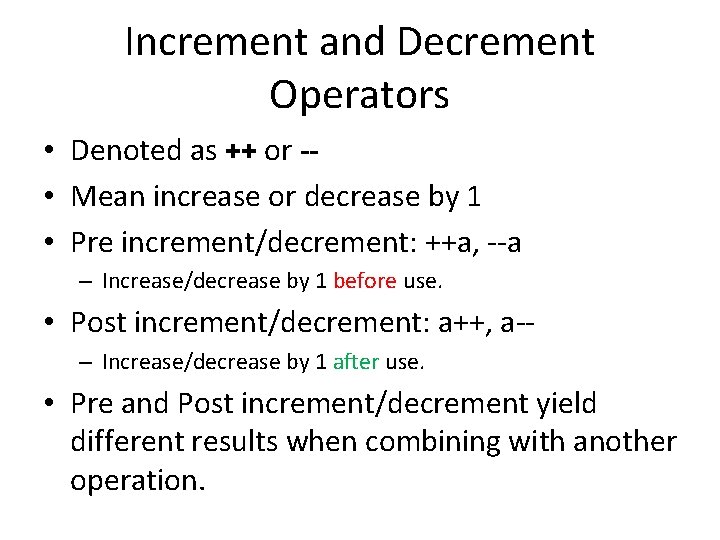 Increment and Decrement Operators

• Denoted as ++ or --
• Mean increase or decrease by 1
• Pre increment/decrement: ++a, --a
– Increase/decrease by 1 before use.
• Post increment/decrement: a++, a--
– Increase/decrease by 1 after use.
• Pre and Post increment/decrement yield different results when combining with another operation.